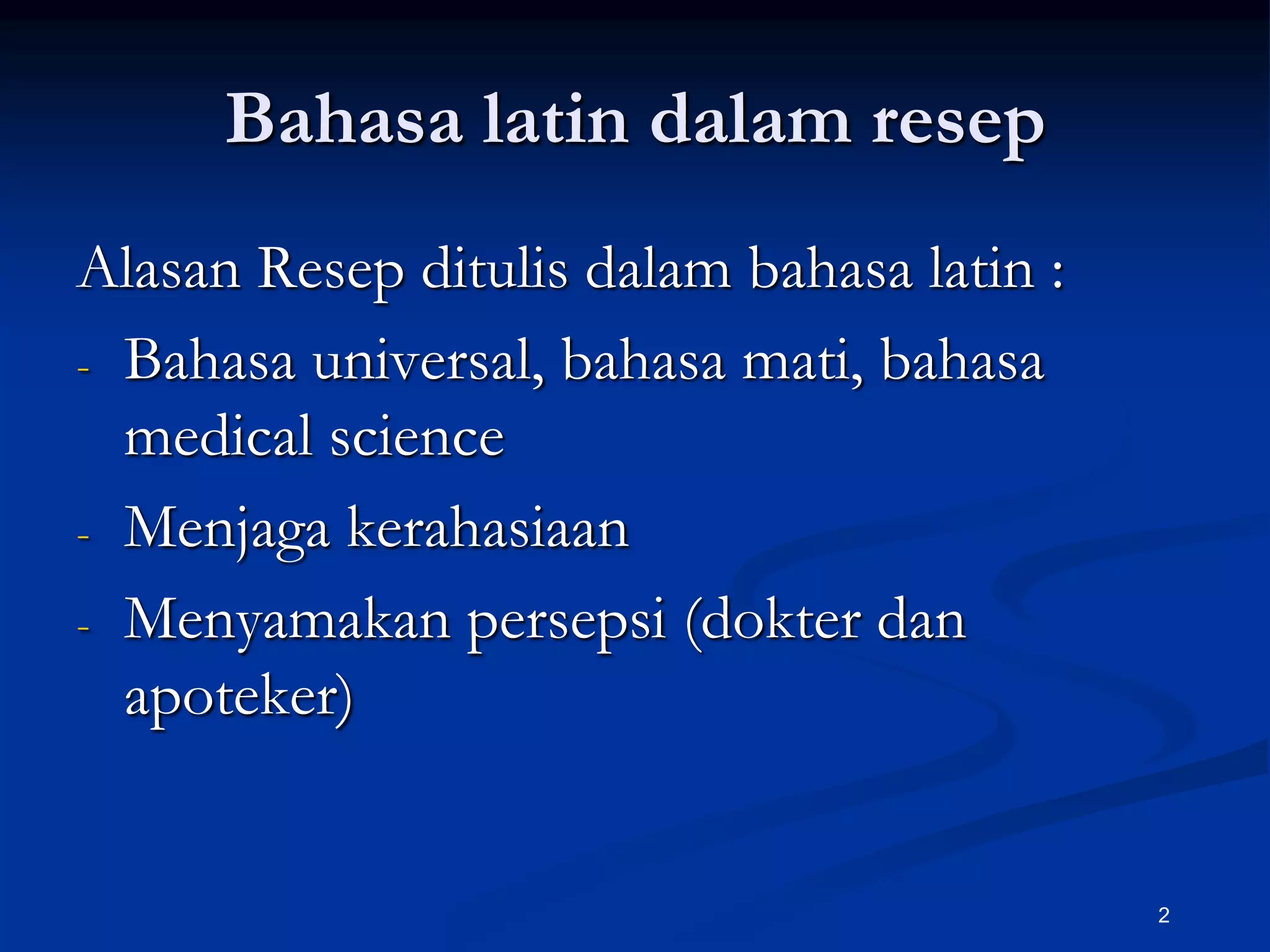 Bahasa latin dalam resep

Alasan Resep ditulis dalam bahasa latin :

- Bahasa universal, bahasa mati, bahasa medical science
- Menjaga kerahasiaan
- Menyamakan persepsi (dokter dan apoteker)

2